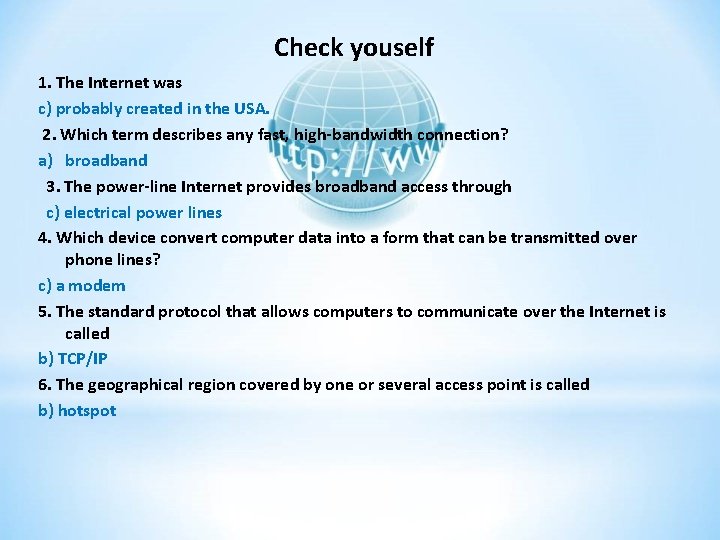 Check youself

1. The Internet was

c) probably created in the USA.

2. Which term describes any fast, high-bandwidth connection?

a) broadband

3. The power-line Internet provides broadband access through

c) electrical power lines

4. Which device convert computer data into a form that can be transmitted over phone lines?

c) a modem

5. The standard protocol that allows computers to communicate over the Internet is called

b) TCP/IP

6. The geographical region covered by one or several access point is called

b) hotspot

http://ww